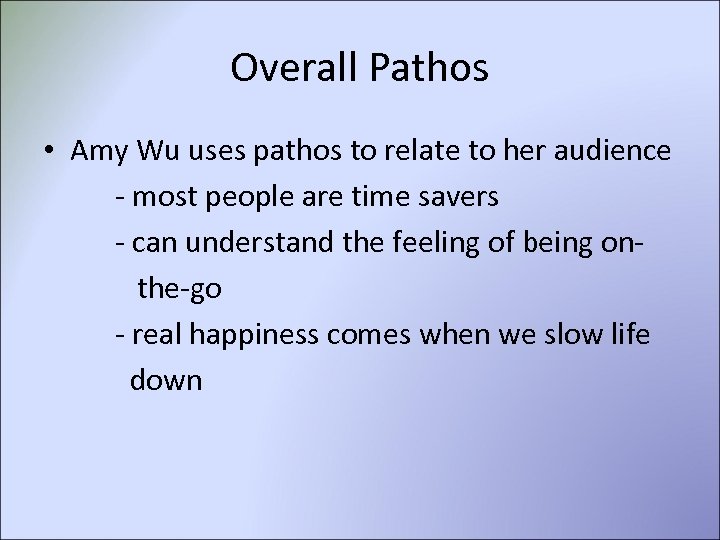 Overall Pathos

• Amy Wu uses pathos to relate to her audience
- most people are time savers
- can understand the feeling of being on-the-go
- real happiness comes when we slow life down